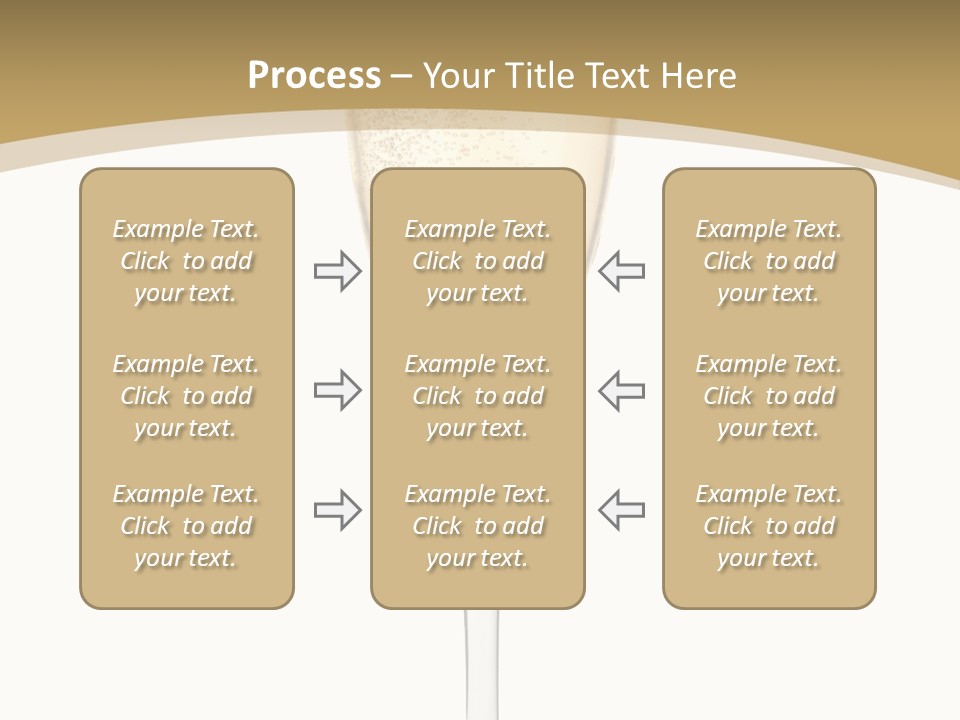 Process – Your Title Text Here

Example Text. Click to add your text.

Example Text. Click to add your text.

Example Text. Click to add your text.

Example Text. Click to add your text.

Example Text. Click to add your text.

Example Text. Click to add your text.

Example Text. Click to add your text.

Example Text. Click to add your text.

Example Text. Click to add your text.